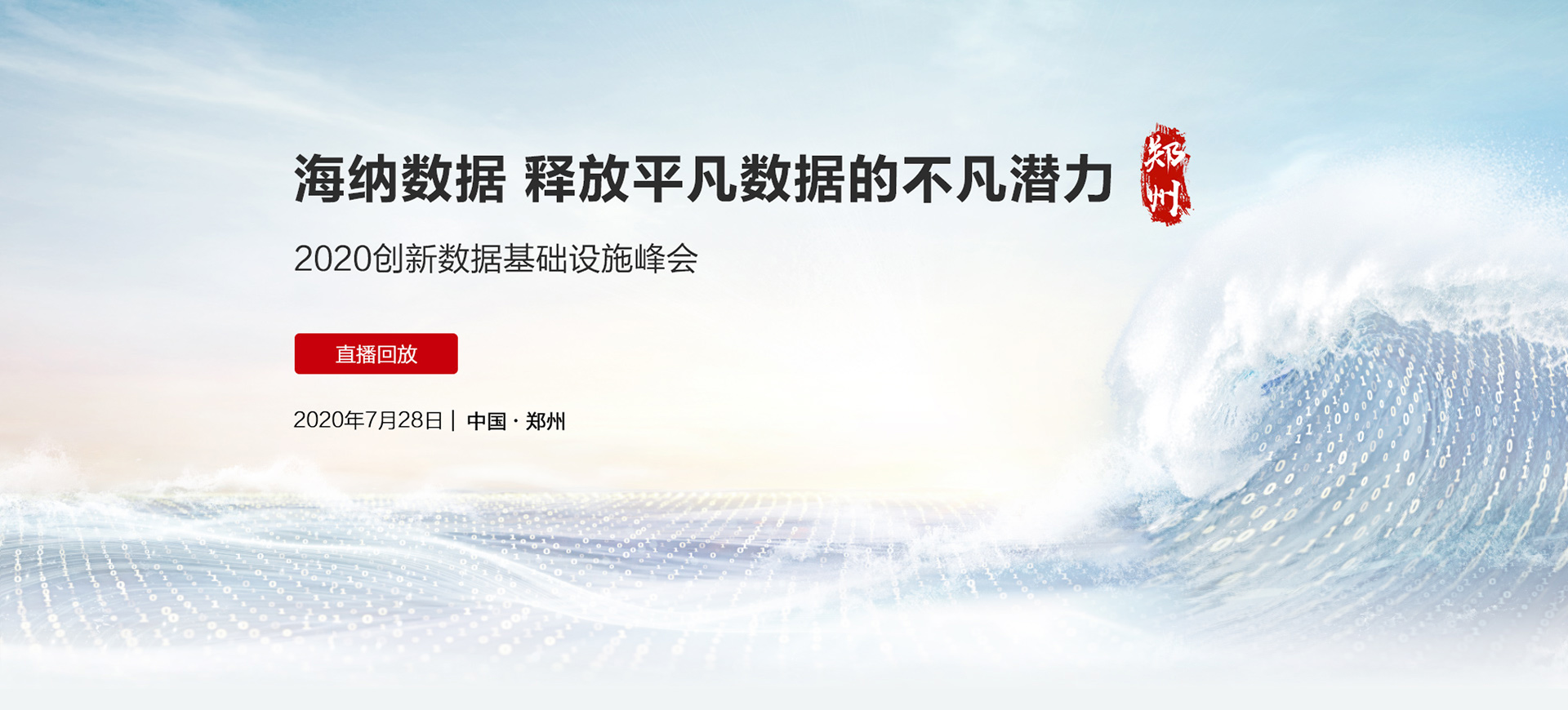 海纳数据 释放平凡数据的不凡潜力

郑州

2020创新数据基础设施峰会

直播回放

2020年7月28日 | 中国 · 郑州